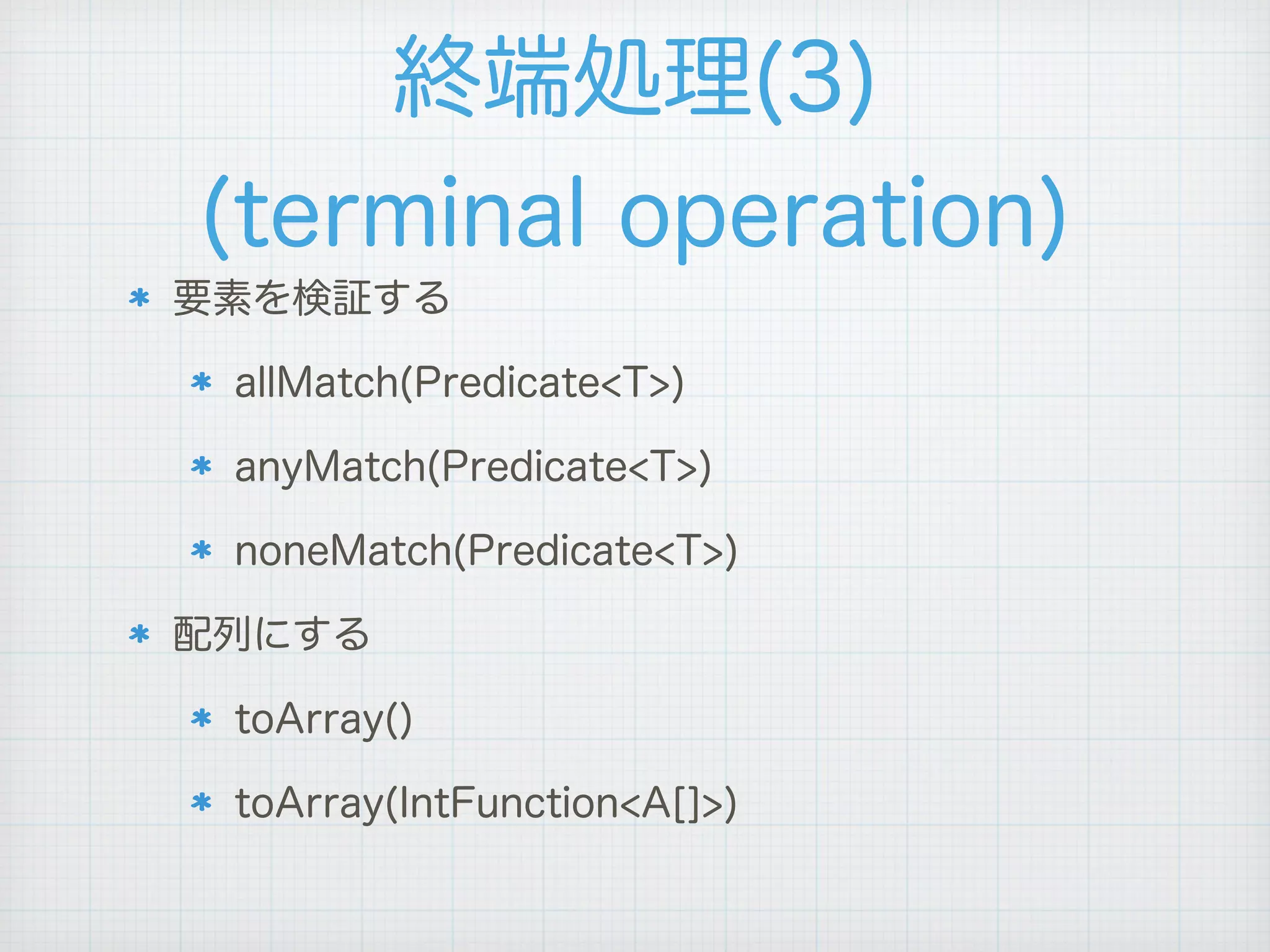 終端処理(3)
(terminal operation)

* 要素を検証する
  * allMatch(Predicate<T>)
  * anyMatch(Predicate<T>)
  * noneMatch(Predicate<T>)
* 配列にする
  * toArray()
  * toArray(IntFunction<A[]>)